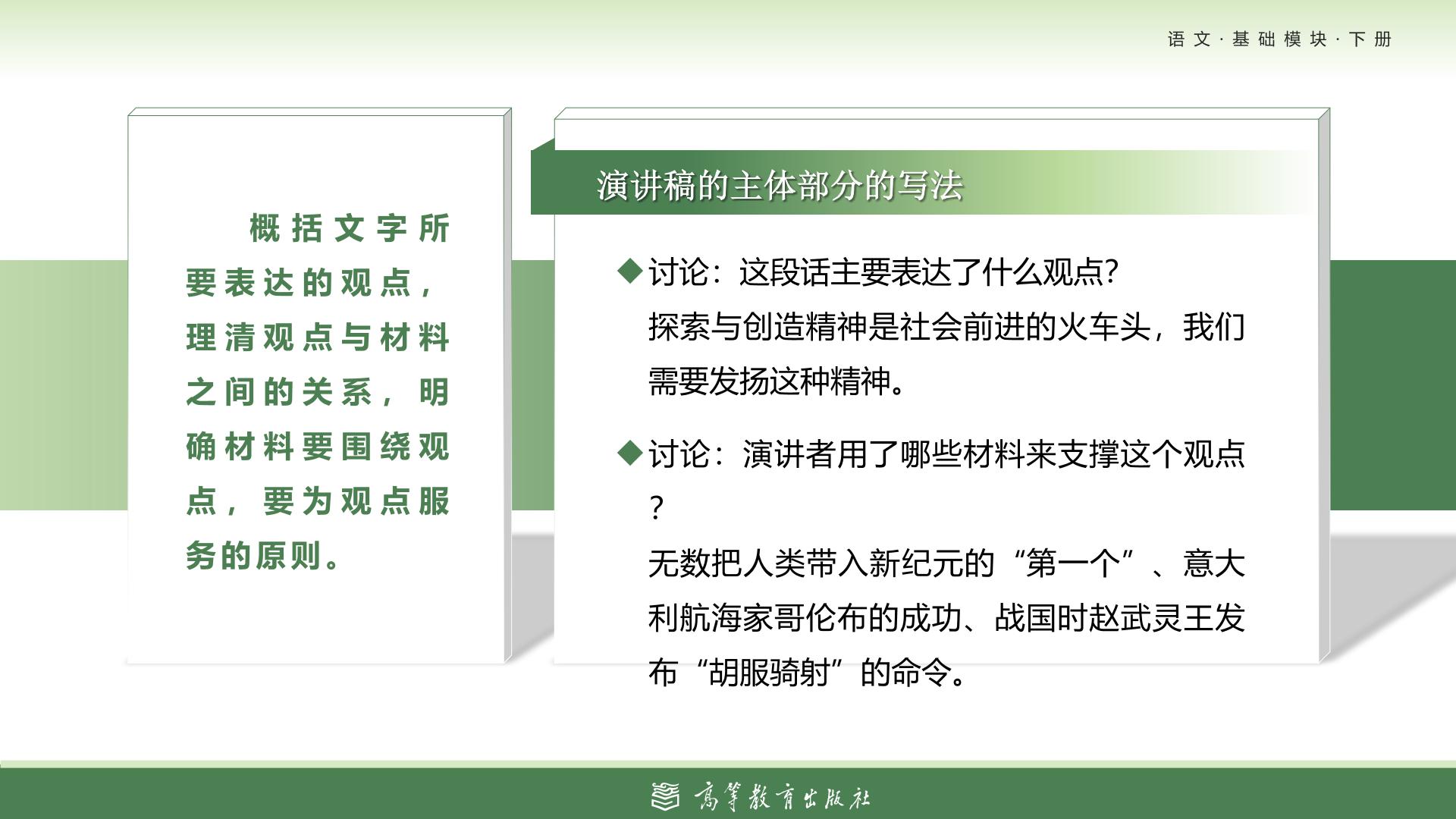 语文·基础模块·下册

概括文字所要表达的观点，理清观点与材料之间的关系，明确材料要围绕观点，要为观点服务的原则。

演讲稿的主体部分的写法

◆讨论：这段话主要表达了什么观点?
探索与创造精神是社会前进的火车头，我们需要发扬这种精神。

◆讨论：演讲者用了哪些材料来支撑这个观点?
无数把人类带入新纪元的“第一个”、意大利航海家哥伦布的成功、战国时赵武灵王发布“胡服骑射”的命令。

高等教育出版社